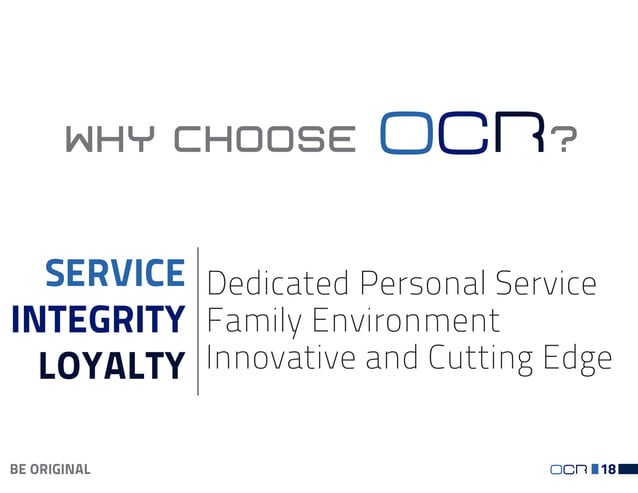 WHY CHOOSE OCR?

SERVICE
INTEGRITY
LOYALTY

Dedicated Personal Service
Family Environment
Innovative and Cutting Edge

BE ORIGINAL

OCR 18